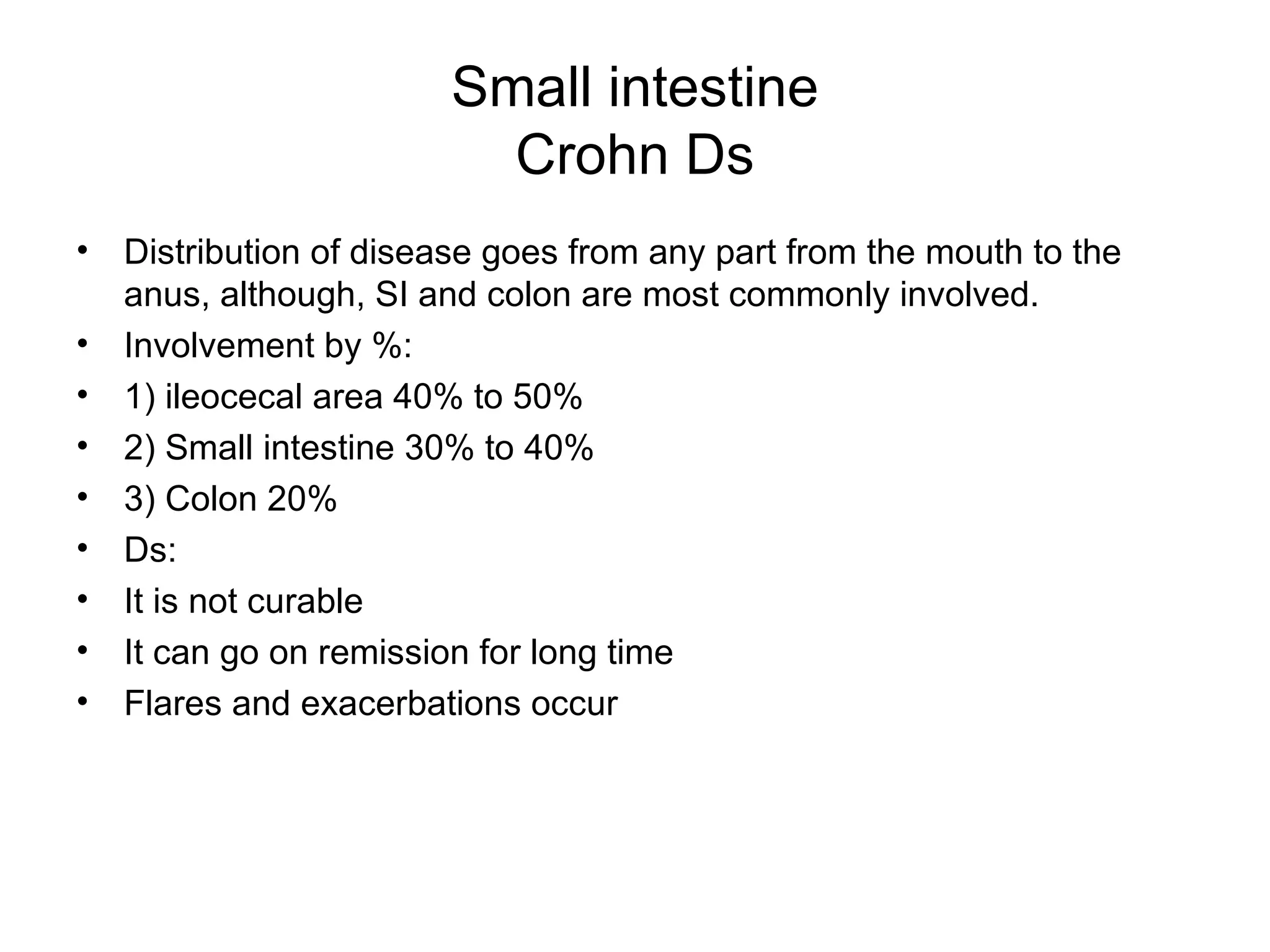 Small intestine
Crohn Ds

• Distribution of disease goes from any part from the mouth to the anus, although, SI and colon are most commonly involved.
• Involvement by %:
• 1) ileocecal area 40% to 50%
• 2) Small intestine 30% to 40%
• 3) Colon 20%
• Ds:
• It is not curable
• It can go on remission for long time
• Flares and exacerbations occur